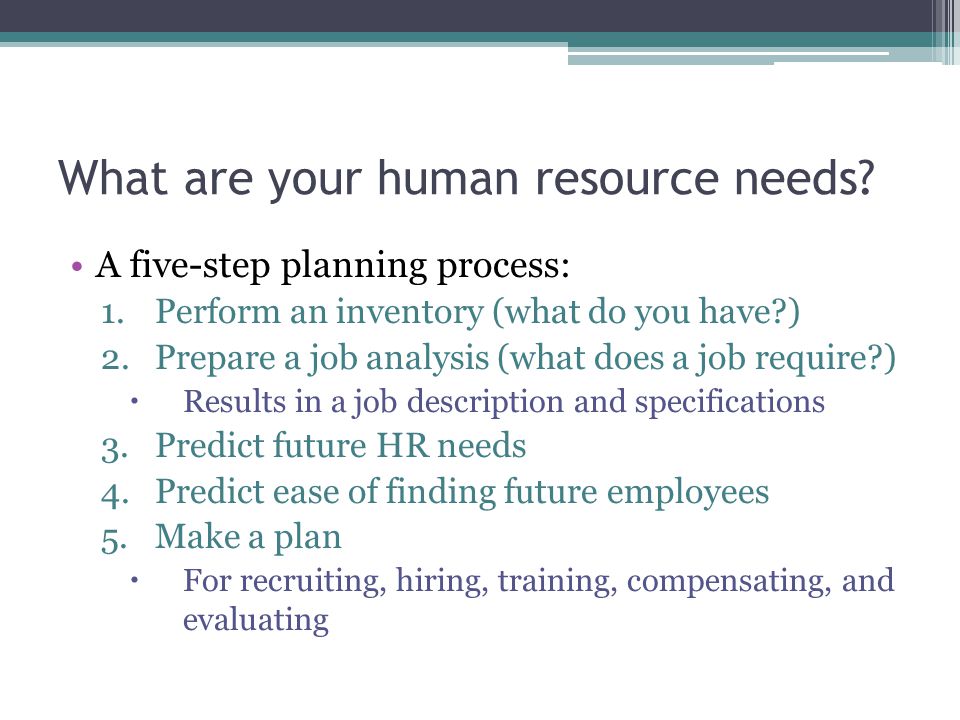 What are your human resource needs?

• A five-step planning process:
1. Perform an inventory (what do you have?)
2. Prepare a job analysis (what does a job require?)
• Results in a job description and specifications
3. Predict future HR needs
4. Predict ease of finding future employees
5. Make a plan
• For recruiting, hiring, training, compensating, and evaluating